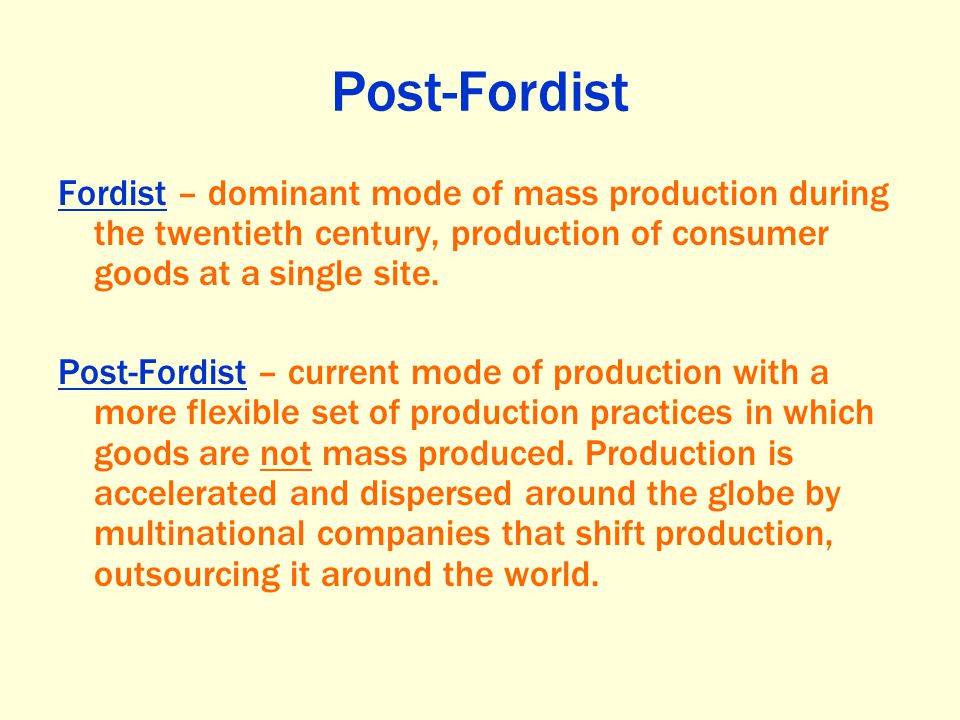 Post-Fordist

Fordist – dominant mode of mass production during the twentieth century, production of consumer goods at a single site.

Post-Fordist – current mode of production with a more flexible set of production practices in which goods are not mass produced. Production is accelerated and dispersed around the globe by multinational companies that shift production, outsourcing it around the world.